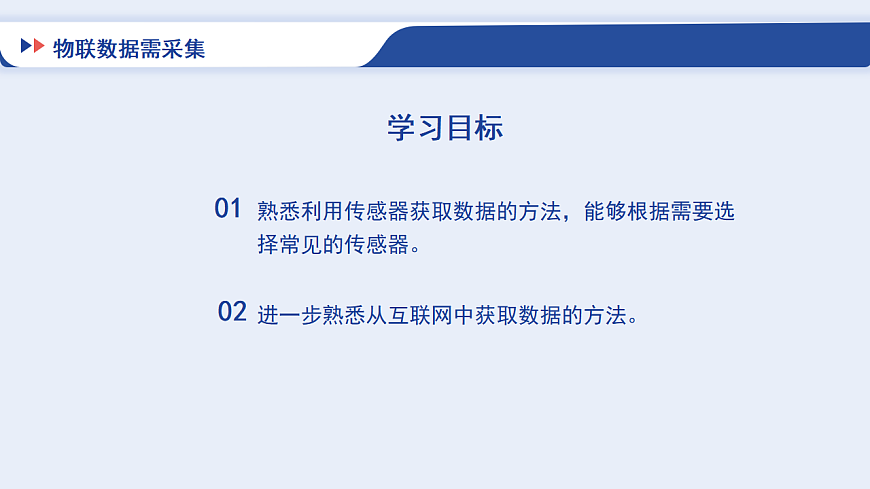 物联数据需采集

学习目标

01 熟悉利用传感器获取数据的方法，能够根据需要选择常见的传感器。

02 进一步熟悉从互联网中获取数据的方法。